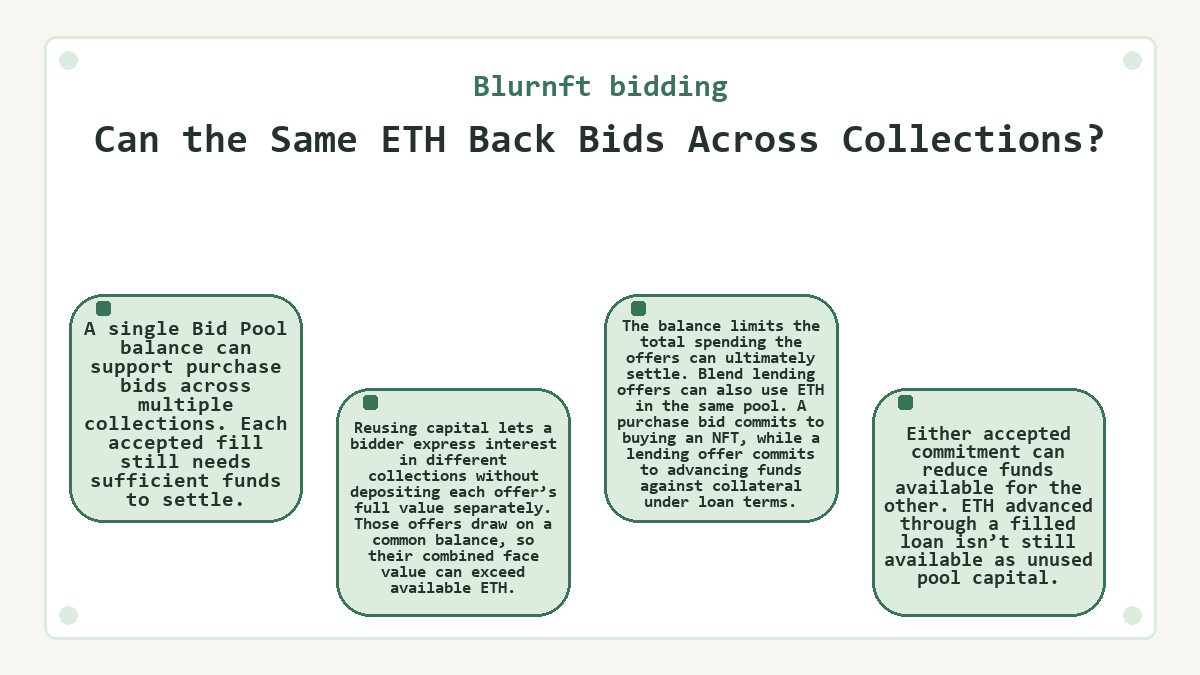 Blurnft bidding

Can the Same ETH Back Bids Across Collections?

A single Bid Pool balance can support purchase bids across multiple collections. Each accepted fill still needs sufficient funds to settle.

Reusing capital lets a bidder express interest in different collections without depositing each offer's full value separately. Those offers draw on a common balance, so their combined face value can exceed available ETH.

The balance limits the total spending the offers can ultimately settle. Blend lending offers can also use ETH in the same pool. A purchase bid commits to buying an NFT, while a lending offer commits to advancing funds against collateral under loan terms.

Either accepted commitment can reduce funds available for the other. ETH advanced through a filled loan isn't still available as unused pool capital.